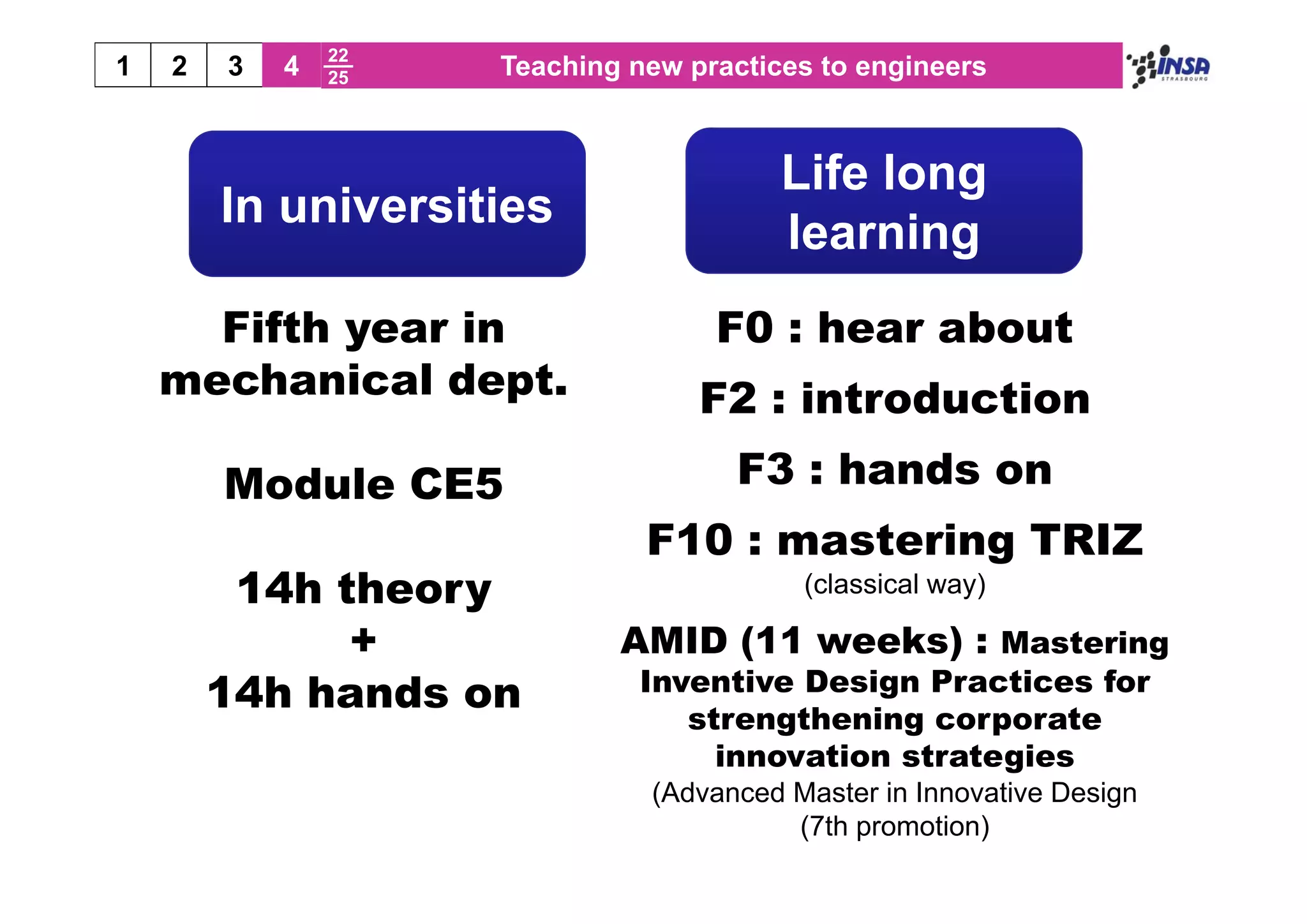 1 2 3 4 $\frac{22}{25}$ Teaching new practices to engineers

INSA STRASBOURG

In universities

Fifth year in mechanical dept.

Module CE5

14h theory
+
14h hands on

Life long learning

F0 : hear about

F2 : introduction

F3 : hands on

F10 : mastering TRIZ
(classical way)

AMID (11 weeks) : Mastering Inventive Design Practices for strengthening corporate innovation strategies
(Advanced Master in Innovative Design
(7th promotion)